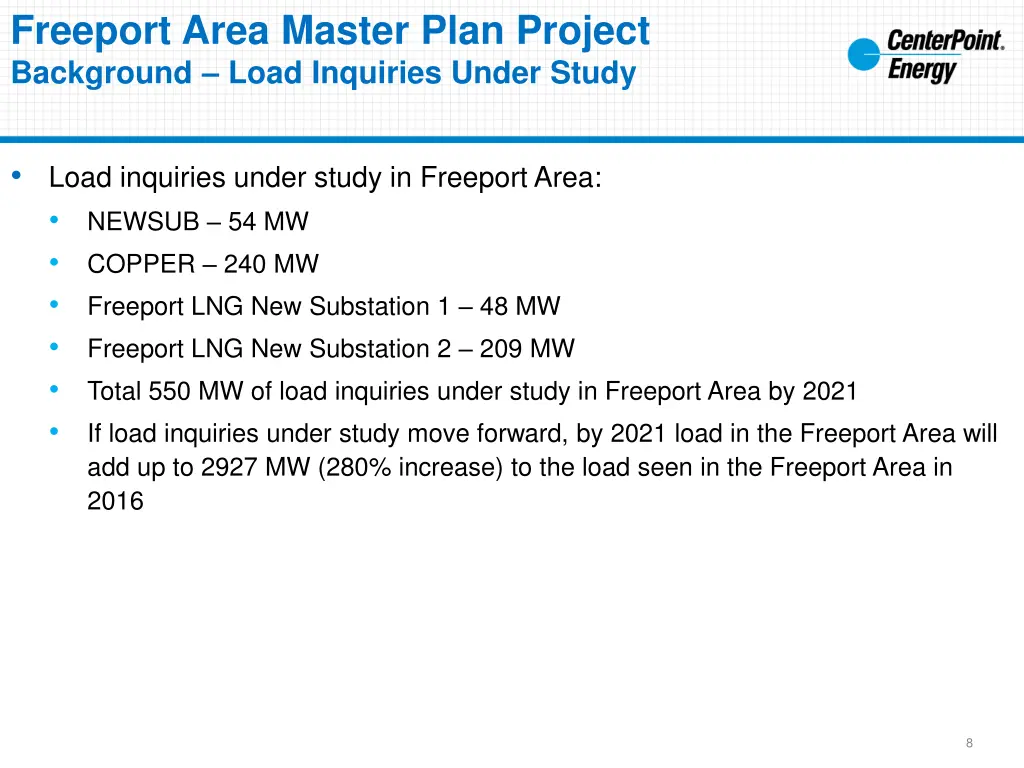 Freeport Area Master Plan Project
Background – Load Inquiries Under Study

CenterPoint. Energy

• Load inquiries under study in Freeport Area:
  • NEWSUB – 54 MW
  • COPPER – 240 MW
  • Freeport LNG New Substation 1 – 48 MW
  • Freeport LNG New Substation 2 – 209 MW
  • Total 550 MW of load inquiries under study in Freeport Area by 2021
  • If load inquiries under study move forward, by 2021 load in the Freeport Area will add up to 2927 MW (280% increase) to the load seen in the Freeport Area in 2016

8